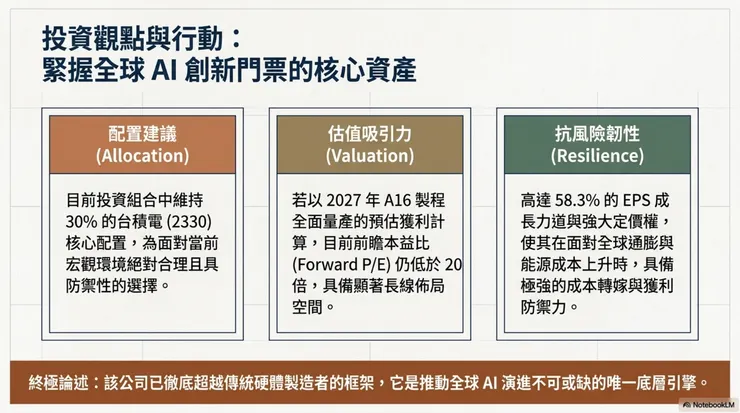 投資觀點與行動：
緊握全球 AI 創新門票的核心資產

配置建議
(Allocation)

目前投資組合中維持 30% 的台積電 (2330) 核心配置，為面對當前宏觀環境絕對合理且具防禦性的選擇。

估值吸引力
(Valuation)

若以 2027 年 A16 製程全面量產的預估獲利計算，目前前瞻本益比 (Forward P/E) 仍低於 20 倍，具備顯著長線佈局空間。

抗風險韌性
(Resilience)

高達 58.3% 的 EPS 成長力道與強大定價權，使其在面對全球通膨與能源成本上升時，具備極強的成本轉嫁與獲利防禦力。

終極論述：該公司已徹底超越傳統硬體製造者的框架，它是推動全球 AI 演進不可或缺的唯一底層引擎。

NotebookLM